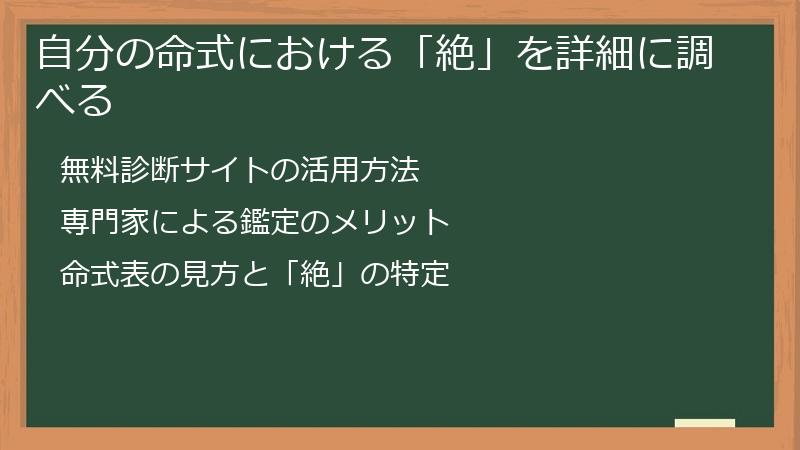 自分の命式における「絶」を詳細に調べる

無料診断サイトの活用方法

専門家による鑑定のメリット

命式表の見方と「絶」の特定